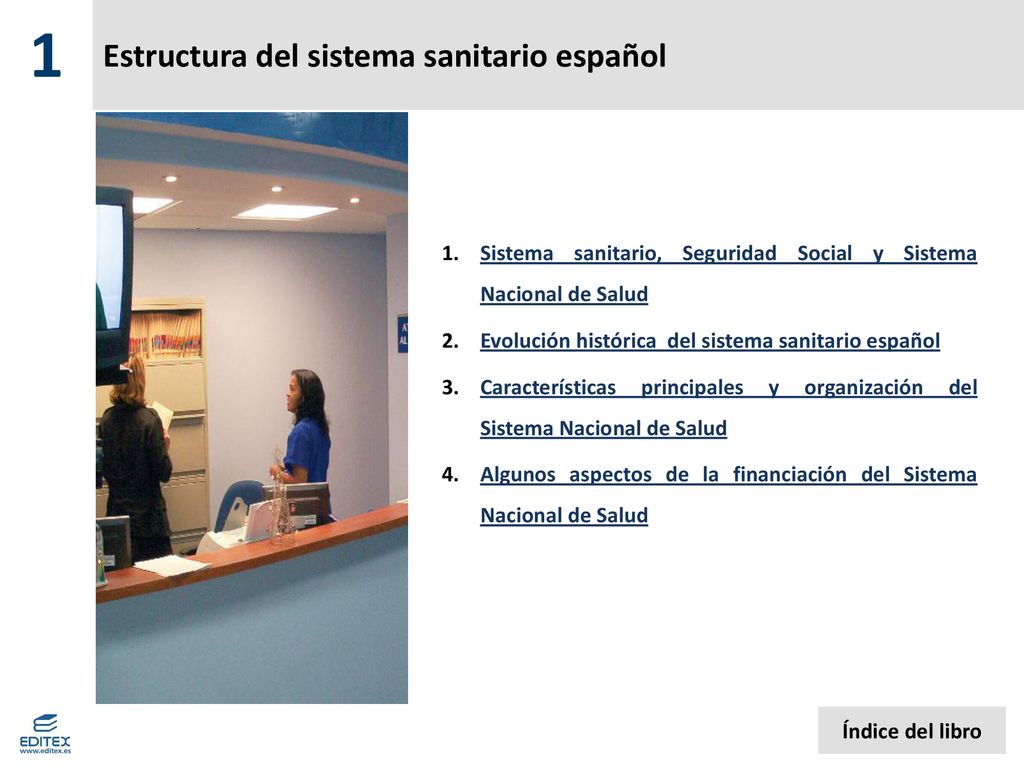 1

Estructura del sistema sanitario español

1. Sistema sanitario, Seguridad Social y Sistema Nacional de Salud
2. Evolución histórica del sistema sanitario español
3. Características principales y organización del Sistema Nacional de Salud
4. Algunos aspectos de la financiación del Sistema Nacional de Salud

EDITEX
www.editex.es

Índice del libro